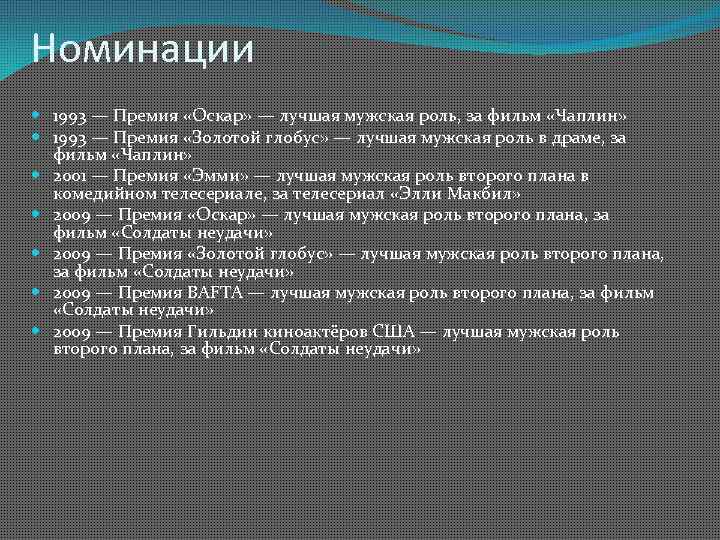 Номинации

1993 — Премия «Оскар» — лучшая мужская роль, за фильм «Чаплин»
1993 — Премия «Золотой глобус» — лучшая мужская роль в драме, за фильм «Чаплин»
2001 — Премия «Эмми» — лучшая мужская роль второго плана в комедийном телесериале, за телесериал «Элли Макбил»
2009 — Премия «Оскар» — лучшая мужская роль второго плана, за фильм «Солдаты неудачи»
2009 — Премия «Золотой глобус» — лучшая мужская роль второго плана, за фильм «Солдаты неудачи»
2009 — Премия BAFTA — лучшая мужская роль второго плана, за фильм «Солдаты неудачи»
2009 — Премия Гильдии киноактёров США — лучшая мужская роль второго плана, за фильм «Солдаты неудачи»